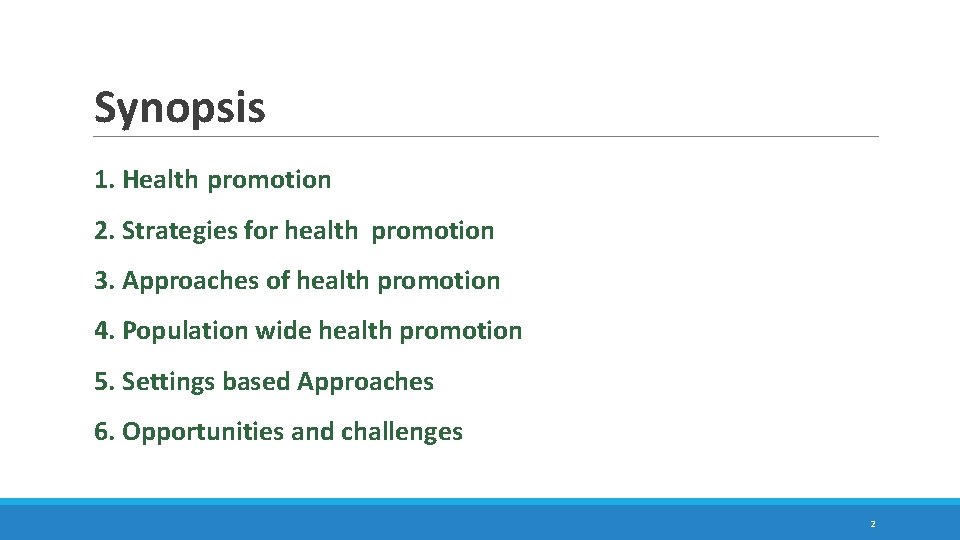 Synopsis

1. Health promotion

2. Strategies for health promotion

3. Approaches of health promotion

4. Population wide health promotion

5. Settings based Approaches

6. Opportunities and challenges

2